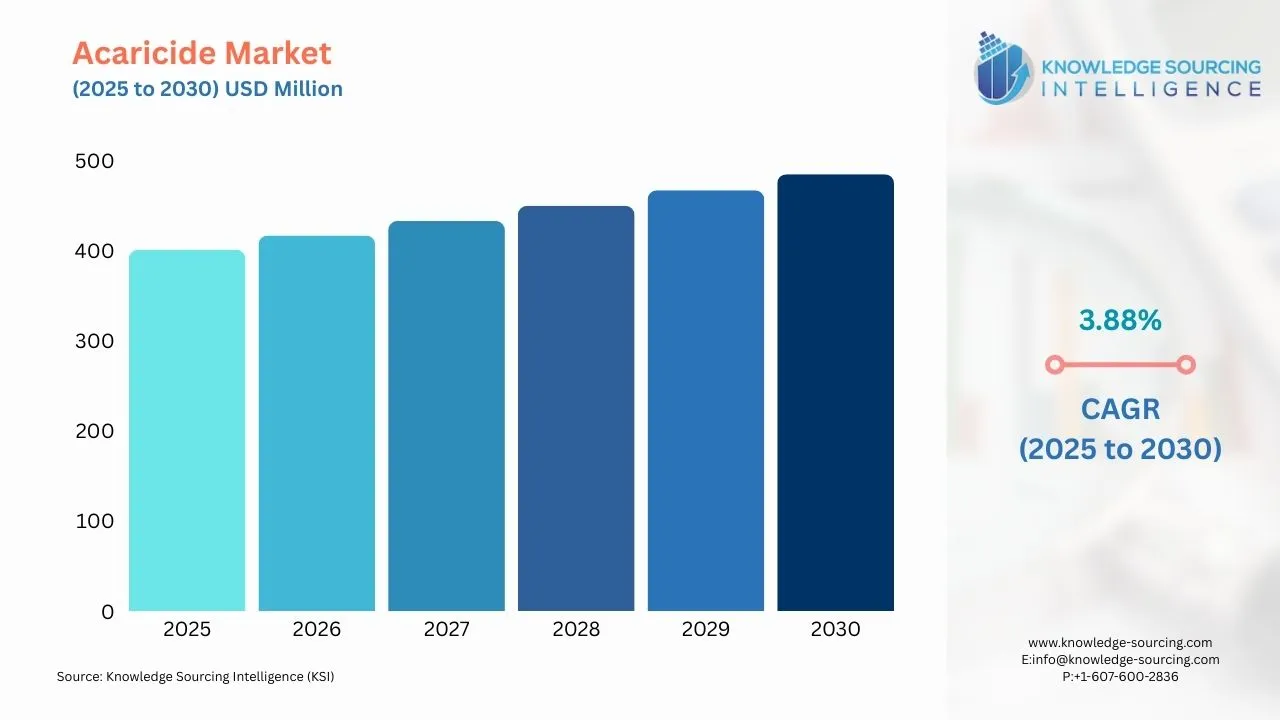 Acaricide Market
(2025 to 2030) USD Million

KNOWLEDGE SOURCING
INTELLIGENCE

500
400
300
200
100
0

2025
2026
2027
2028
2029
2030

3.88%

CAGR
(2025 to 2030)

Source: Knowledge Sourcing Intelligence (KSI)

www.knowledge-sourcing.com
E:info@knowledge-sourcing.com
P:+1-607-600-2836